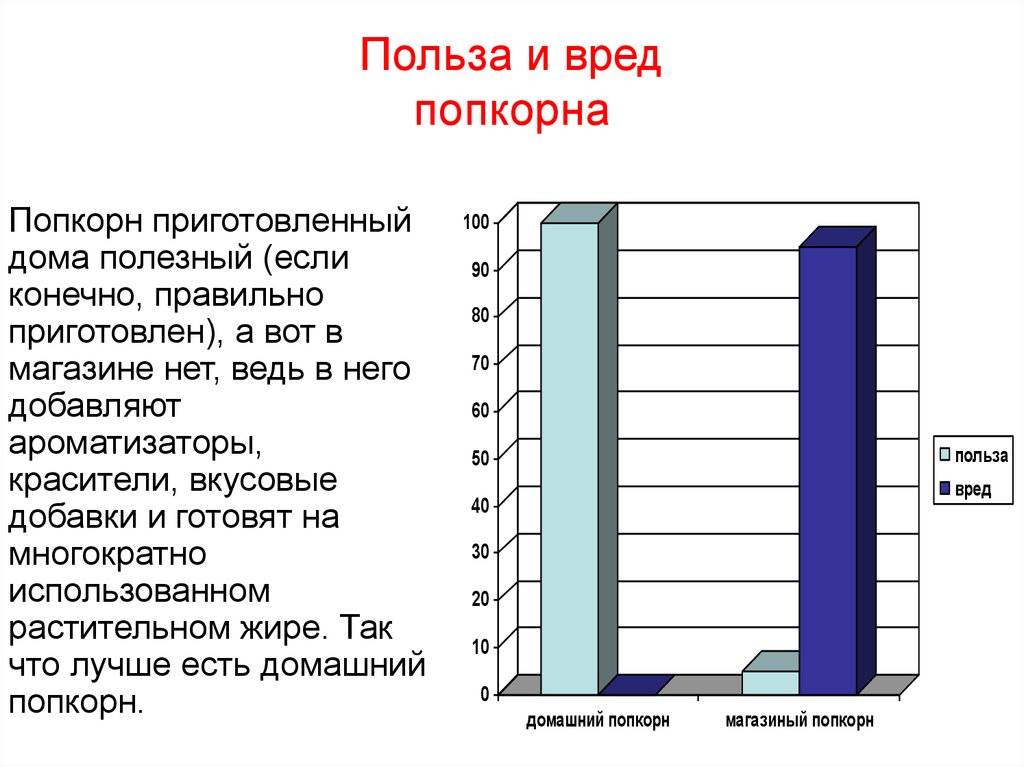 Польза и вред попкорна

Попкорн приготовленный дома полезный (если конечно, правильно приготовлен), а вот в магазине нет, ведь в него добавляют ароматизаторы, красители, вкусовые добавки и готовят на многократно использованном растительном жире. Так что лучше есть домашний попкорн.

100
90
80
70
60
50
40
30
20
10
0

домашний попкорн
магазиный попкорн

польза
вред